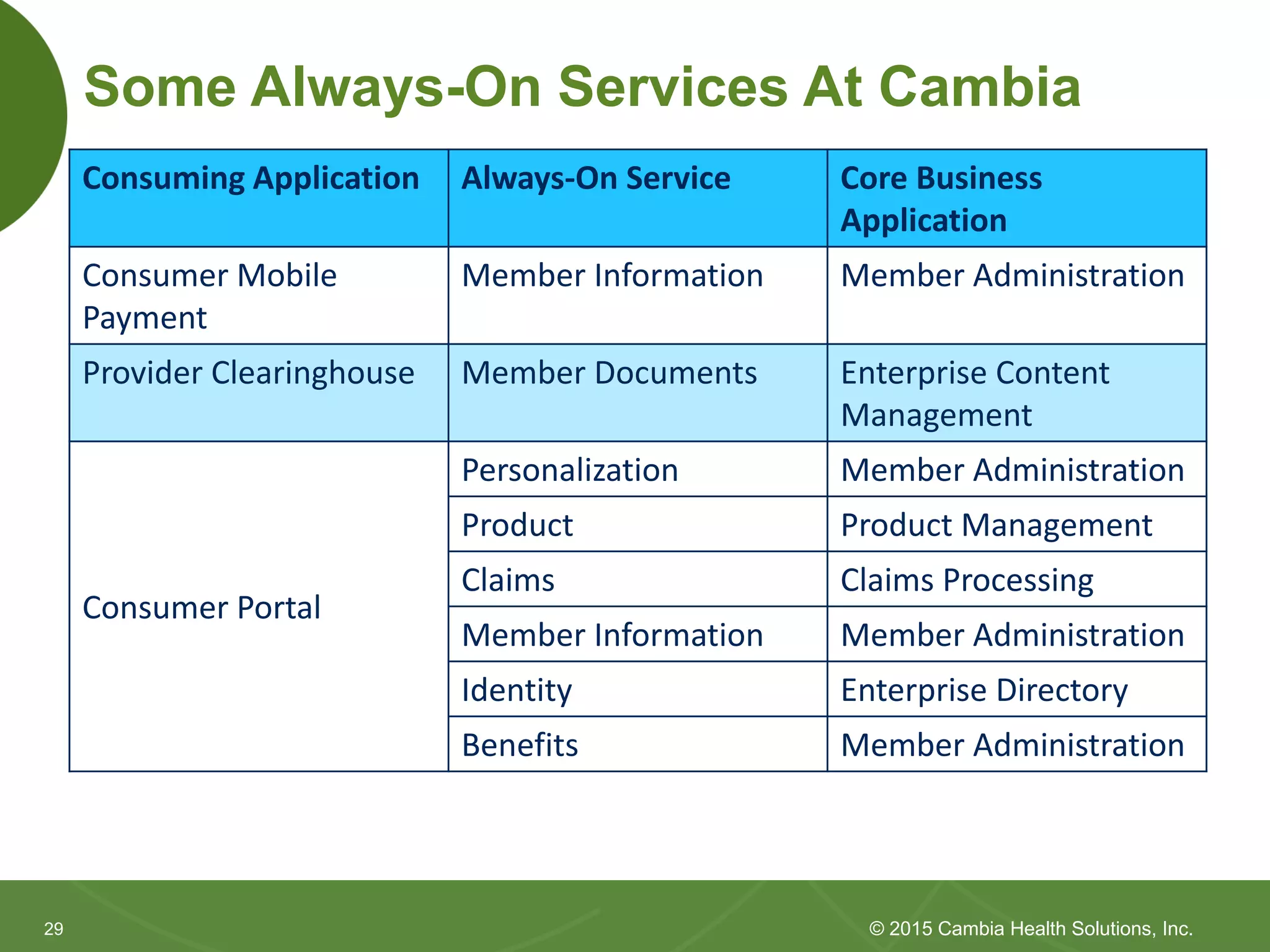 Some Always-On Services At Cambia

| Consuming Application | Always-On Service | Core Business Application |
|---|---|---|
| Consumer Mobile Payment | Member Information | Member Administration |
| Provider Clearinghouse | Member Documents | Enterprise Content Management |
| Consumer Portal | Personalization | Member Administration |
| | Product | Product Management |
| | Claims | Claims Processing |
| | Member Information | Member Administration |
| | Identity | Enterprise Directory |
| | Benefits | Member Administration |

29

© 2015 Cambia Health Solutions, Inc.